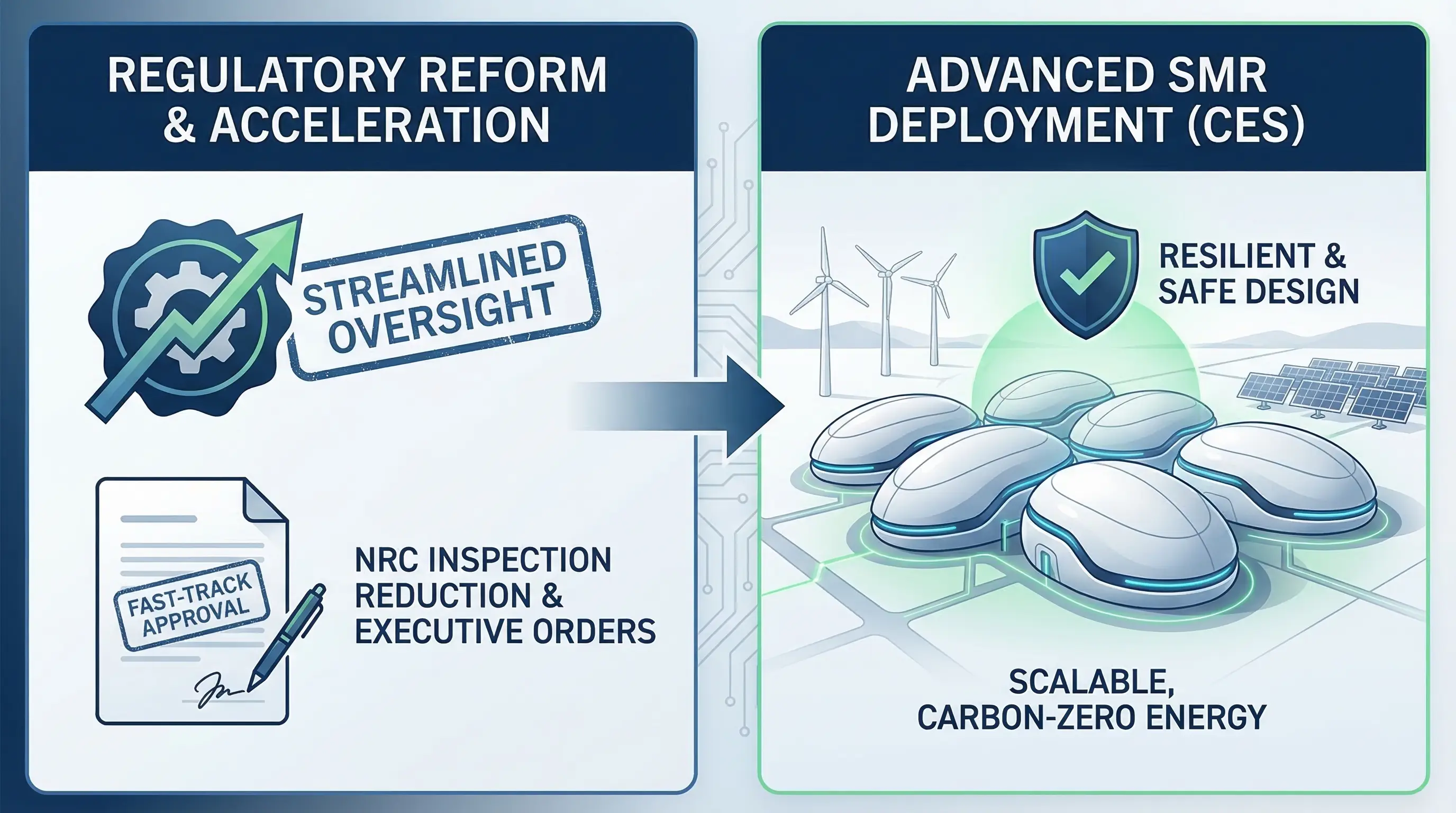 REGULATORY REFORM & ACCELERATION

STREAMLINED OVERSIGHT

FAST-TRACK APPROVAL

NRC INSPECTION REDUCTION & EXECUTIVE ORDERS

ADVANCED SMR DEPLOYMENT (CES)

RESILIENT & SAFE DESIGN

SCALABLE, CARBON-ZERO ENERGY